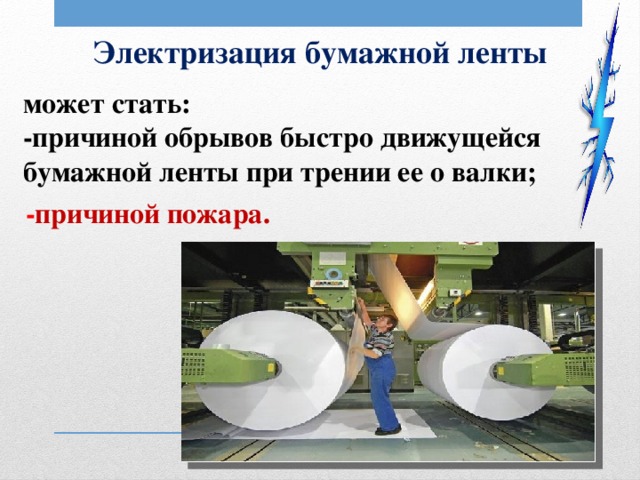 Электризация бумажной ленты

может стать:
-причиной обрывов быстро движущейся бумажной ленты при трении ее о валки;

-причиной пожара.